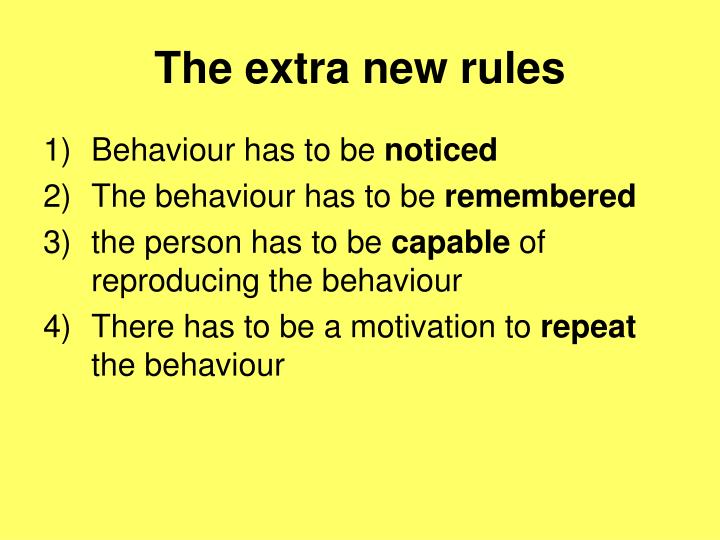 The extra new rules

1) Behaviour has to be noticed
2) The behaviour has to be remembered
3) the person has to be capable of reproducing the behaviour
4) There has to be a motivation to repeat the behaviour